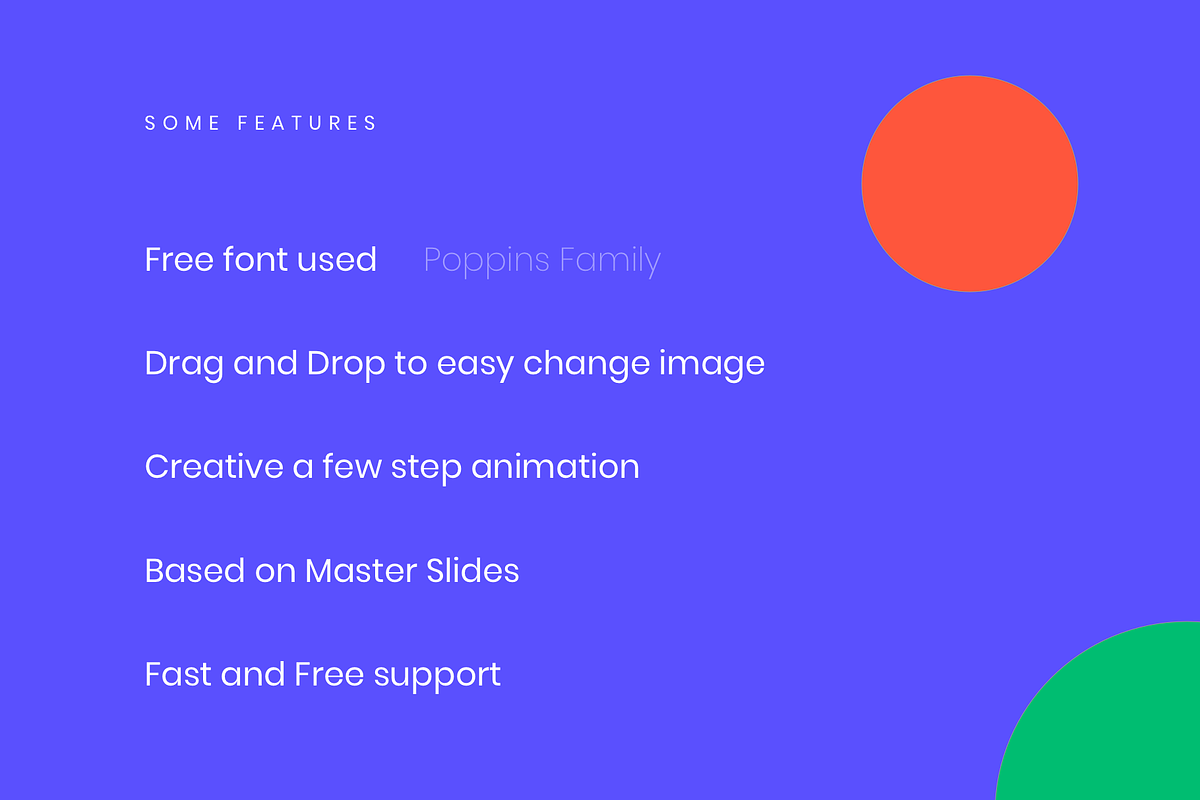 SOME FEATURES

Free font used Poppins Family

Drag and Drop to easy change image

Creative a few step animation

Based on Master Slides

Fast and Free support